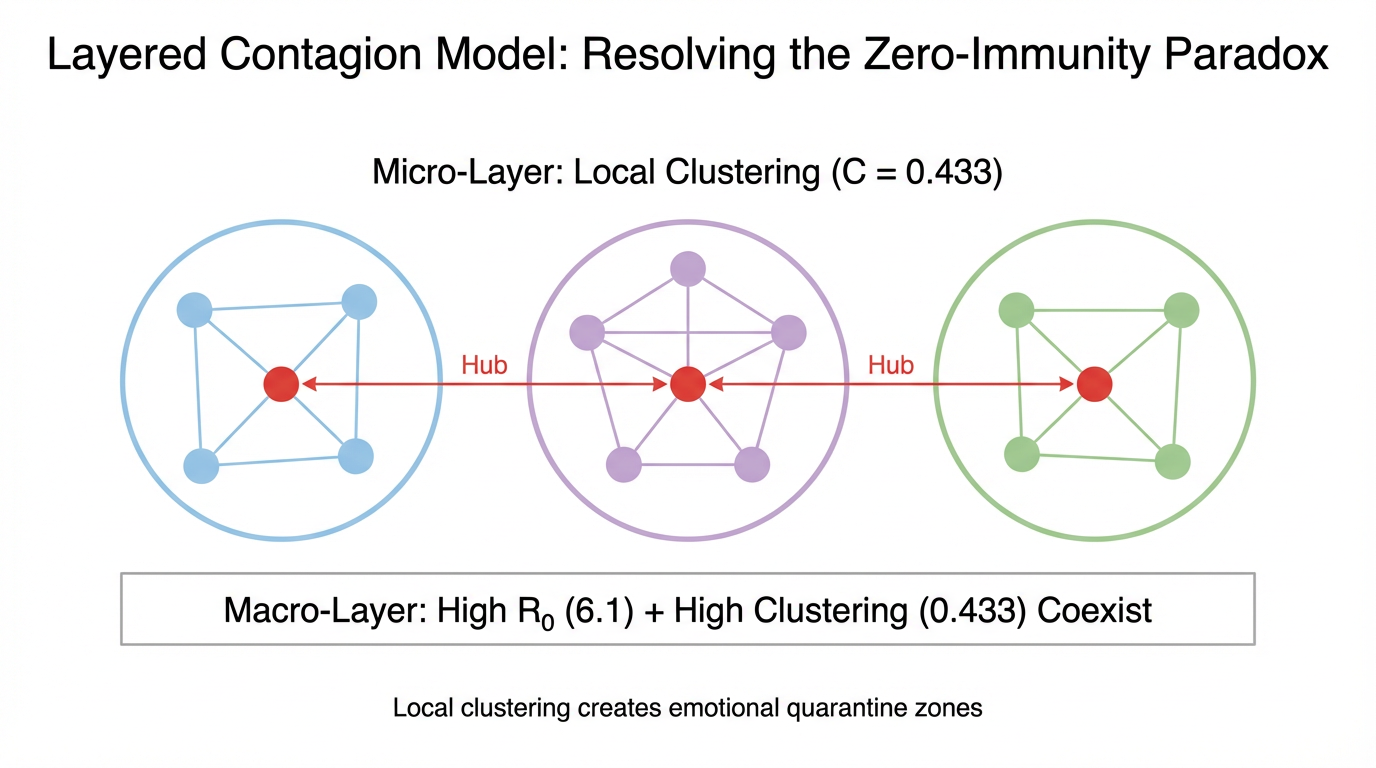 Layered Contagion Model: Resolving the Zero-Immunity Paradox

Micro-Layer: Local Clustering (C = 0.433)

Hub

Hub

Macro-Layer: High $R_0$ (6.1) + High Clustering (0.433) Coexist

Local clustering creates emotional quarantine zones